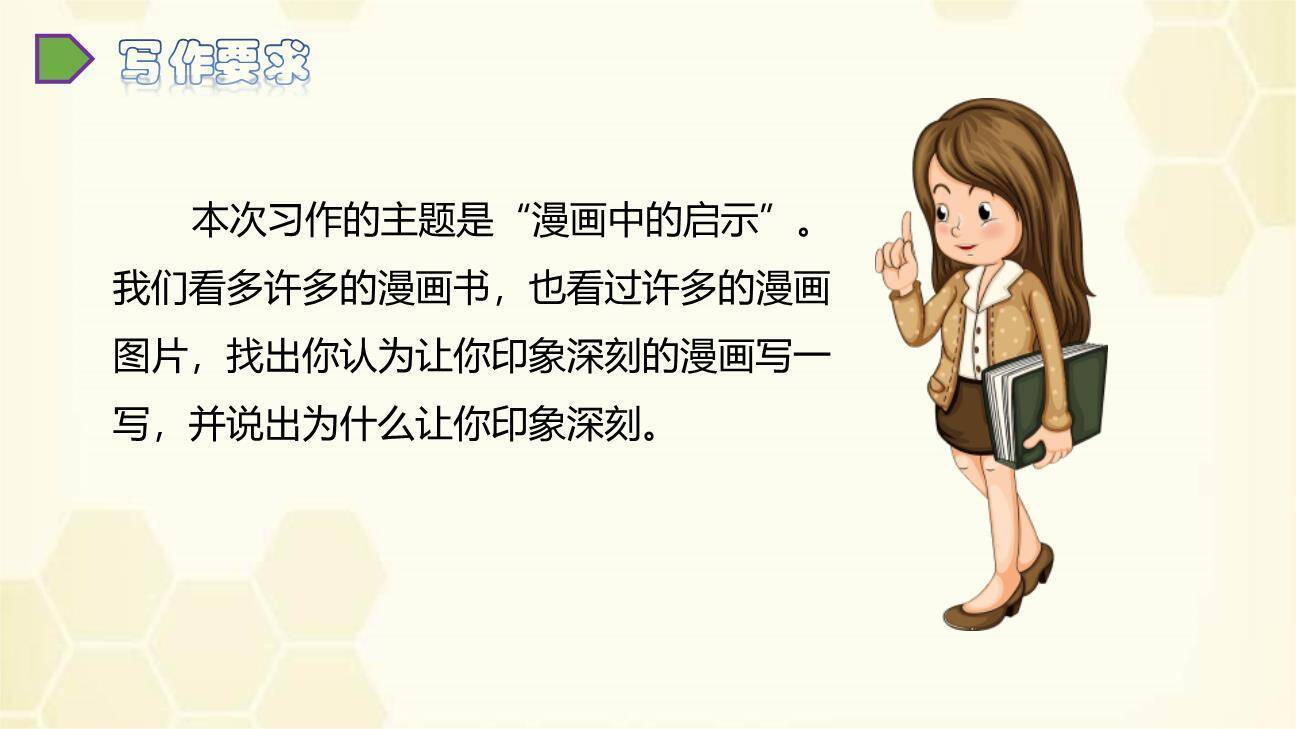 写作要求

本次习作的主题是“漫画中的启示”。我们看多许多的漫画书，也看过许多的漫画图片，找出你认为让你印象深刻的漫画写一写，并说出为什么让你印象深刻。